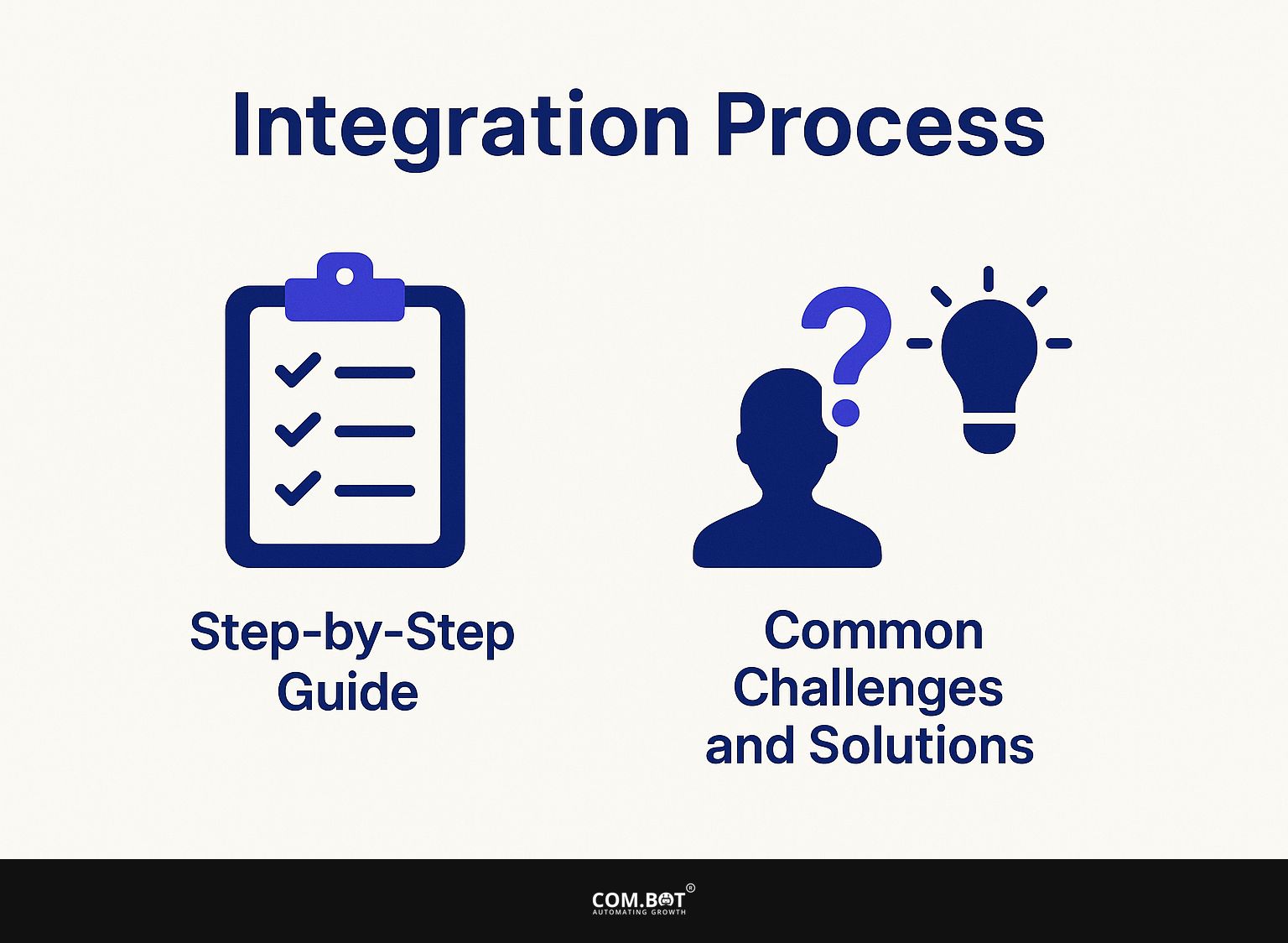 Integration Process

Step-by-Step Guide

Common Challenges and Solutions

COM.BOT®
AUTOMATING GROWTH